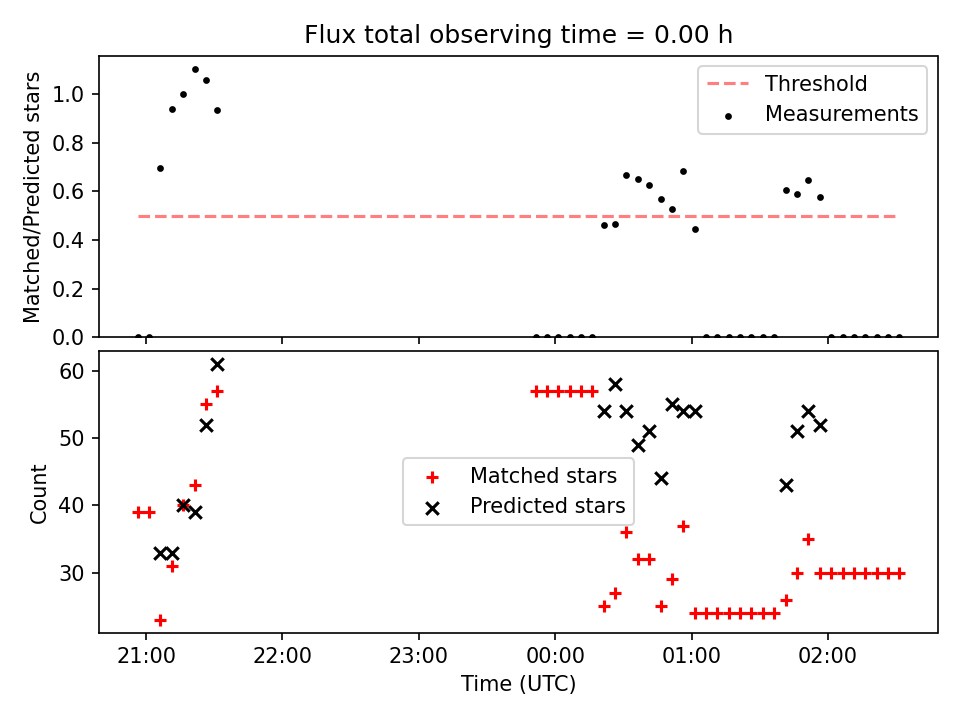 Flux total observing time = 0.00 h

Matched/Predicted stars

1.0
0.8
0.6
0.4
0.2
0.0

Threshold
Measurements

Count

60
50
40
30

Matched stars
Predicted stars

21:00
22:00
23:00
00:00
01:00
02:00

Time (UTC)